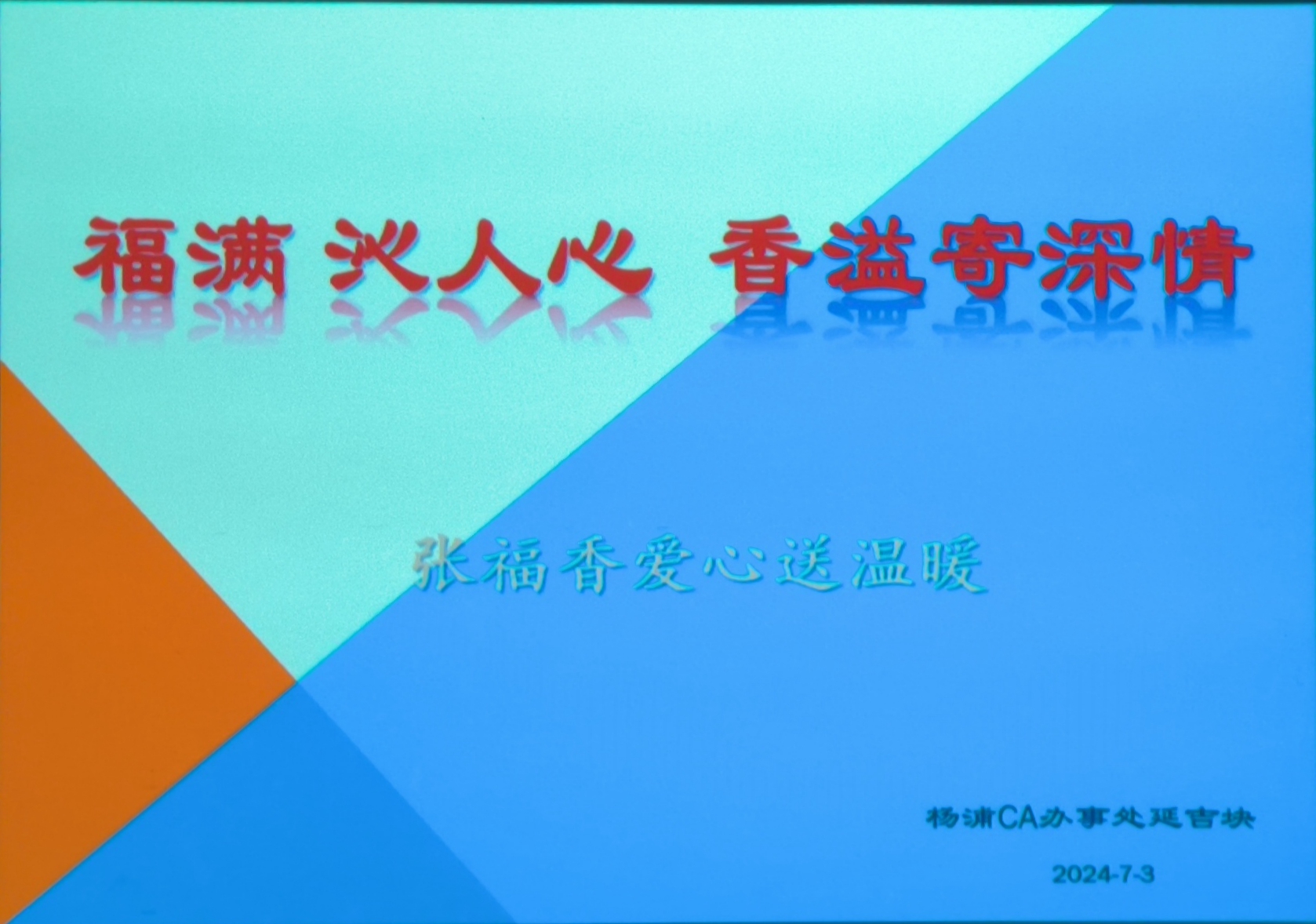 福满 沁人心 香溢寄深情

张福香爱心送温暖

杨浦CA办事处延吉块

2024-7-3